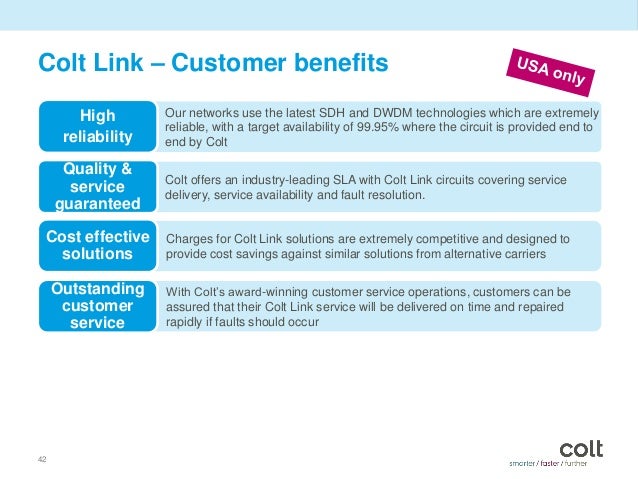 Colt Link – Customer benefits

USA only

High reliability

Our networks use the latest SDH and DWDM technologies which are extremely reliable, with a target availability of 99.95% where the circuit is provided end to end by Colt

Quality & service guaranteed

Colt offers an industry-leading SLA with Colt Link circuits covering service delivery, service availability and fault resolution.

Cost effective solutions

Charges for Colt Link solutions are extremely competitive and designed to provide cost savings against similar solutions from alternative carriers

Outstanding customer service

With Colt's award-winning customer service operations, customers can be assured that their Colt Link service will be delivered on time and repaired rapidly if faults should occur

42

colt
smarter / faster / further